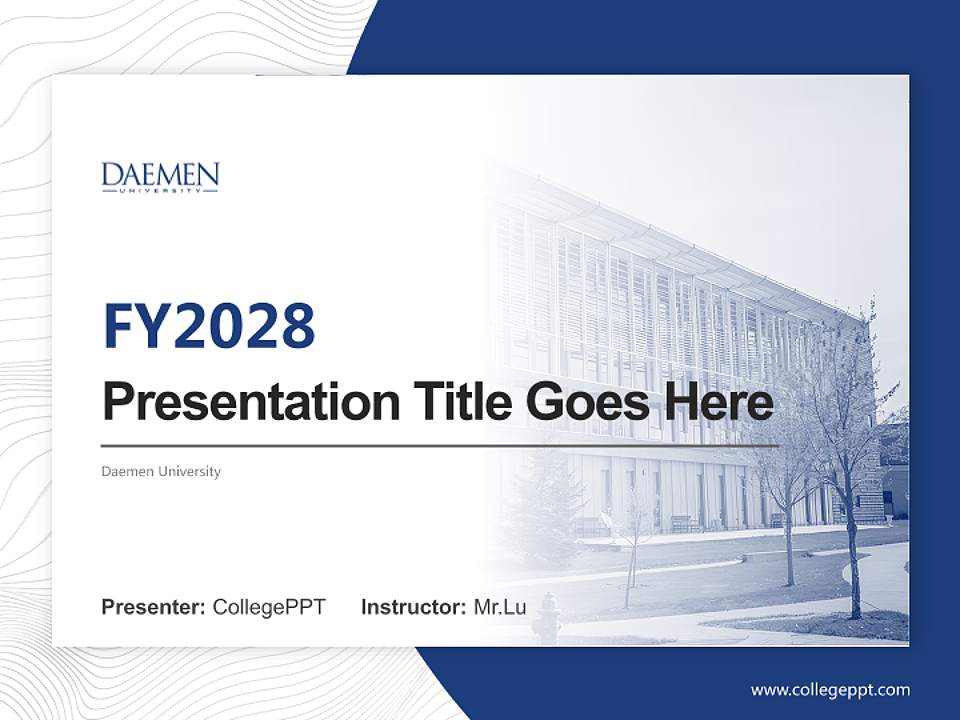 DAEMEN
UNIVERSITY

FY2028

Presentation Title Goes Here

Daemen University

Presenter: CollegePPT Instructor: Mr.Lu

www.collegeppt.com